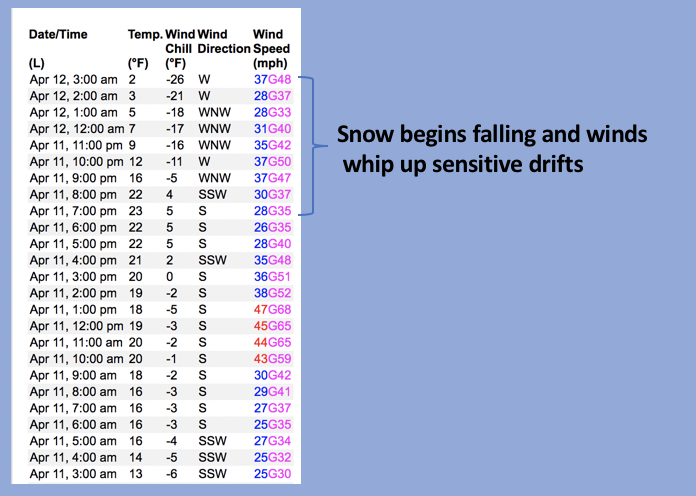 | Date/Time (L) | Temp. (°F) | Wind Chill (°F) | Wind Direction | Wind Speed (mph) |
|---|---|---|---|---|
| Apr 12, 3:00 am | 2 | -26 | W | 37G48 |
| Apr 12, 2:00 am | 3 | -21 | W | 28G37 |
| Apr 12, 1:00 am | 5 | -18 | WNW | 28G33 |
| Apr 12, 12:00 am | 7 | -17 | WNW | 31G40 |
| Apr 11, 11:00 pm | 9 | -16 | WNW | 35G42 |
| Apr 11, 10:00 pm | 12 | -11 | W | 37G50 |
| Apr 11, 9:00 pm | 16 | -5 | WNW | 37G47 |
| Apr 11, 8:00 pm | 22 | 4 | SSW | 30G37 |
| Apr 11, 7:00 pm | 23 | 5 | S | 28G35 |
| Apr 11, 6:00 pm | 22 | 5 | S | 26G35 |
| Apr 11, 5:00 pm | 22 | 5 | S | 28G40 |
| Apr 11, 4:00 pm | 21 | 2 | SSW | 35G48 |
| Apr 11, 3:00 pm | 20 | 0 | S | 36G51 |
| Apr 11, 2:00 pm | 19 | -2 | S | 38G52 |
| Apr 11, 1:00 pm | 18 | -5 | S | 47G68 |
| Apr 11, 12:00 pm | 19 | -3 | S | 45G65 |
| Apr 11, 11:00 am | 20 | -2 | S | 44G65 |
| Apr 11, 10:00 am | 20 | -1 | S | 43G59 |
| Apr 11, 9:00 am | 18 | -2 | S | 30G42 |
| Apr 11, 8:00 am | 16 | -3 | S | 29G41 |
| Apr 11, 7:00 am | 16 | -3 | S | 27G37 |
| Apr 11, 6:00 am | 16 | -3 | S | 25G35 |
| Apr 11, 5:00 am | 16 | -4 | SSW | 27G34 |
| Apr 11, 4:00 am | 14 | -5 | SSW | 25G32 |
| Apr 11, 3:00 am | 13 | -6 | SSW | 25G30 |

Snow begins falling and winds whip up sensitive drifts